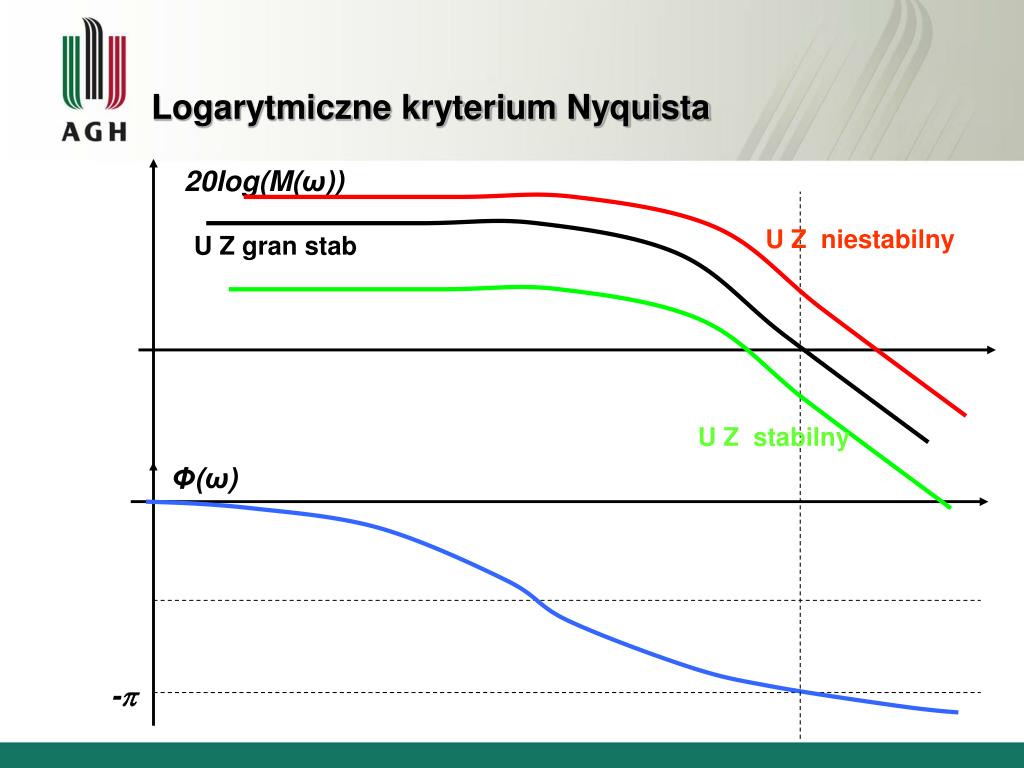 AGH

Logarytmiczne kryterium Nyquista

20log(M(ω))

U Z gran stab

U Z niestabilny

U Z stabilny

Φ(ω)

$-\pi$